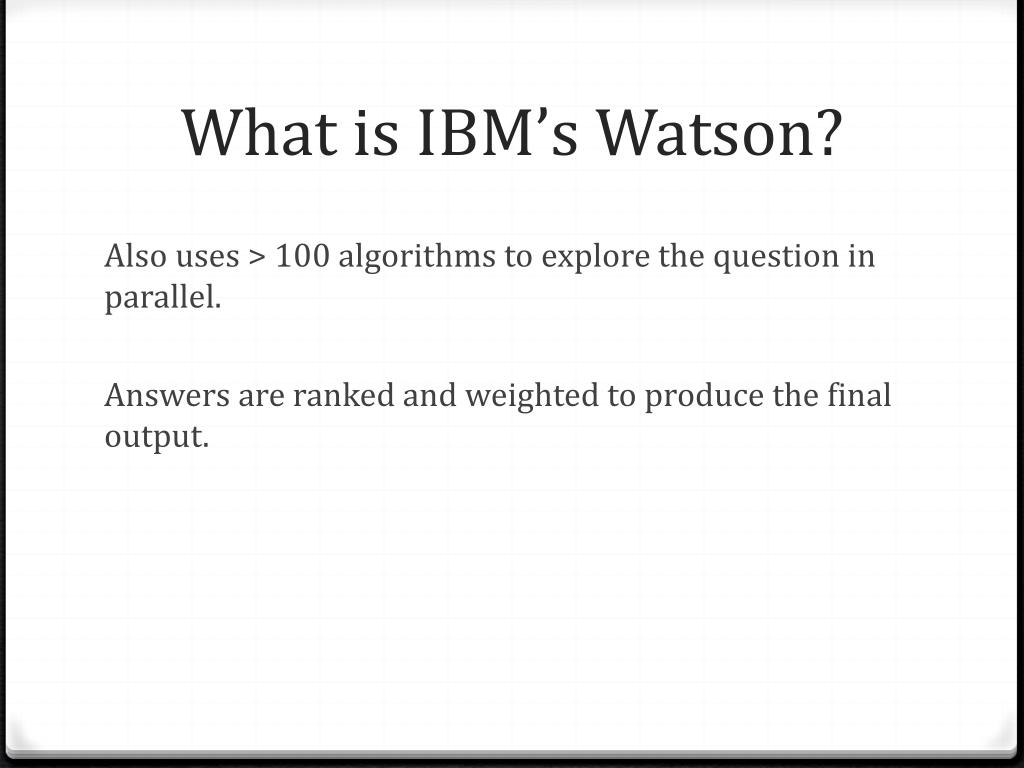 What is IBM’s Watson?

Also uses > 100 algorithms to explore the question in parallel.

Answers are ranked and weighted to produce the final output.